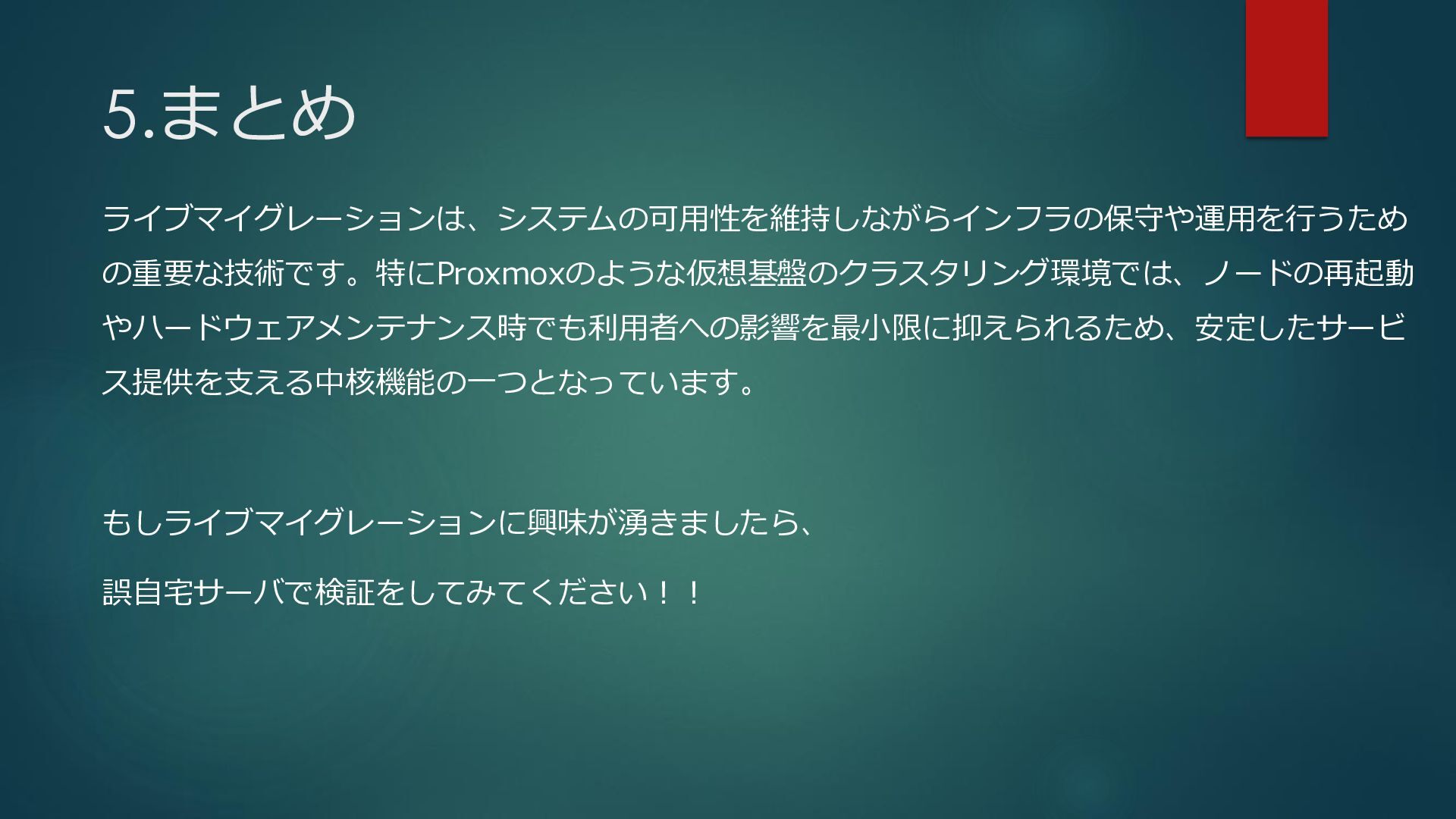 5.まとめ

ライブマイグレーションは、システムの可用性を維持しながらインフラの保守や運用を行うための重要な技術です。特にProxmoxのような仮想基盤のクラスタリング環境では、ノードの再起動やハードウェアメンテナンス時でも利用者への影響を最小限に抑えられるため、安定したサービス提供を支える中核機能の一つとなっています。

もしライブマイグレーションに興味が湧きましたら、

誤自宅サーバで検証をしてみてください！！